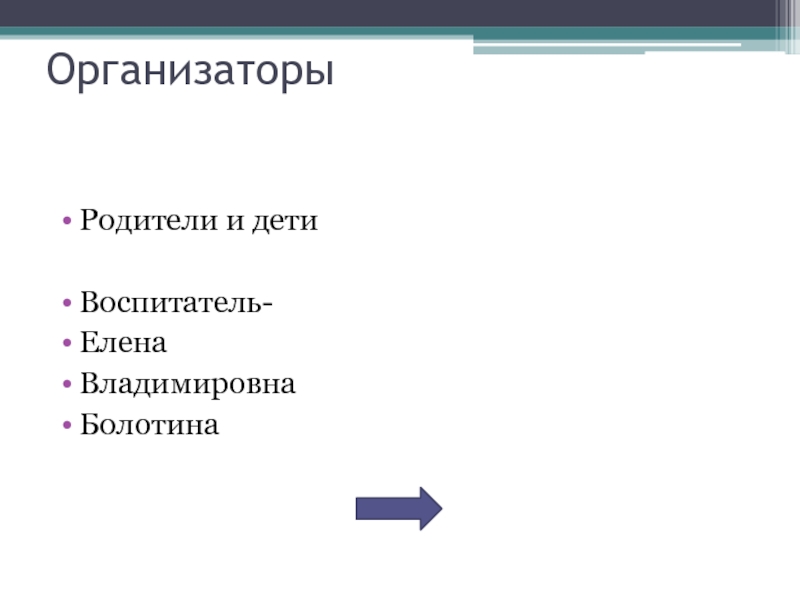 Организаторы

• Родители и дети

• Воспитатель-
• Елена
• Владимировна
• Болотина